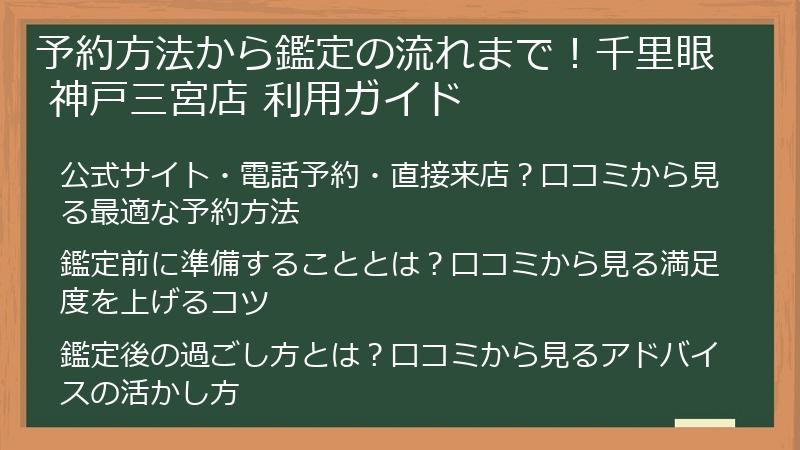 予約方法から鑑定の流れまで！千里眼 神戸三宮店 利用ガイド

公式サイト・電話予約・直接来店？口コミから見る最適な予約方法

鑑定前に準備することとは？口コミから見る満足度を上げるコツ

鑑定後の過ごし方とは？口コミから見るアドバイスの活かし方